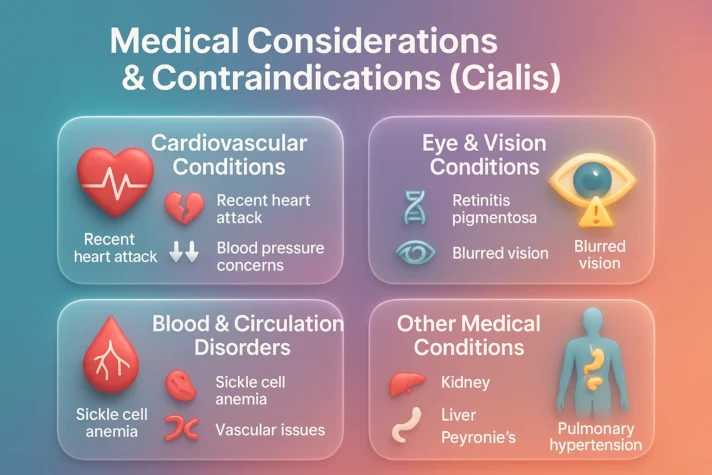 Medical Considerations & Contraindications (Cialis)

Cardiovascular Conditions

Recent heart attack

Recent heart attack

Blood pressure concerns

Eye & Vision Conditions

Retinitis pigmentosa

Blurred vision

Blurred vision

Blood & Circulation Disorders

Sickle cell anemia

Sickle cell anemia

Vascular issues

Other Medical Conditions

Kidney

Liver

Peyronie's

Pulmonary hypertension